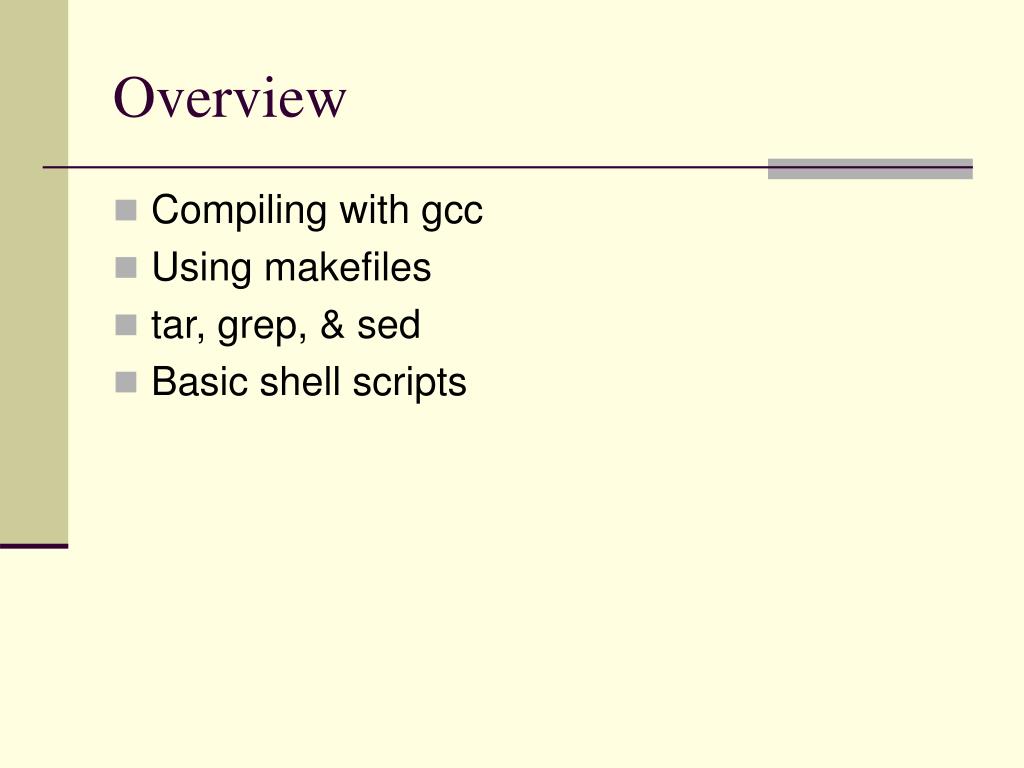 Overview

- Compiling with gcc
- Using makefiles
- tar, grep, & sed
- Basic shell scripts